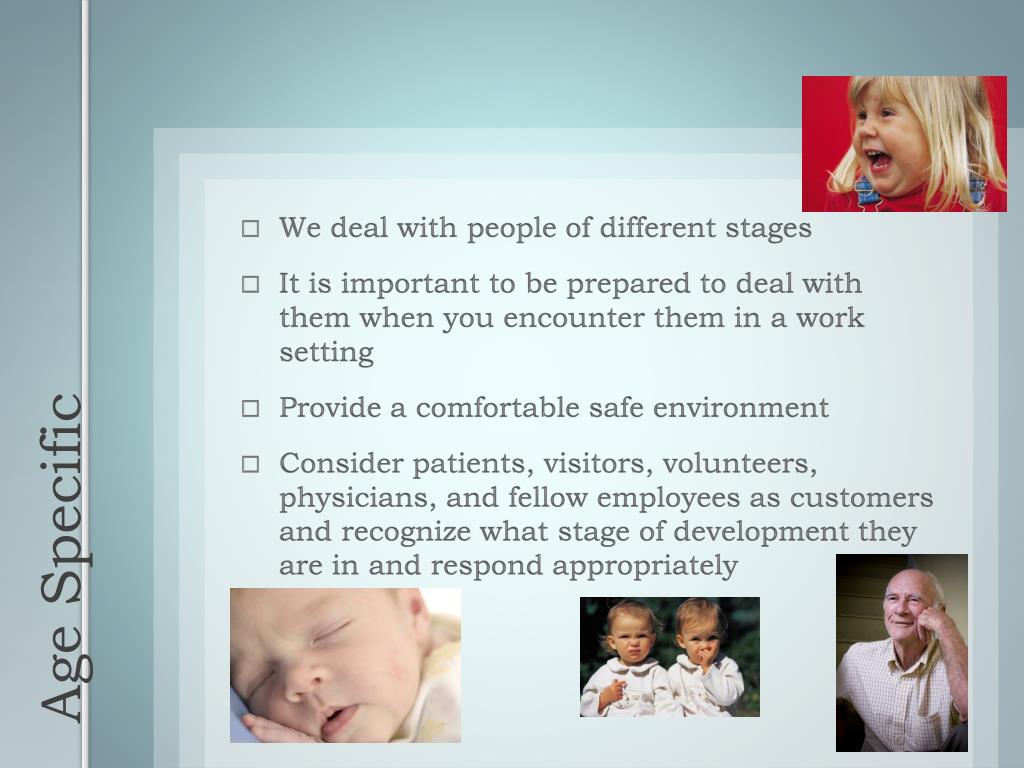 Age Specific

□ We deal with people of different stages

□ It is important to be prepared to deal with them when you encounter them in a work setting

□ Provide a comfortable safe environment

□ Consider patients, visitors, volunteers, physicians, and fellow employees as customers and recognize what stage of development they are in and respond appropriately